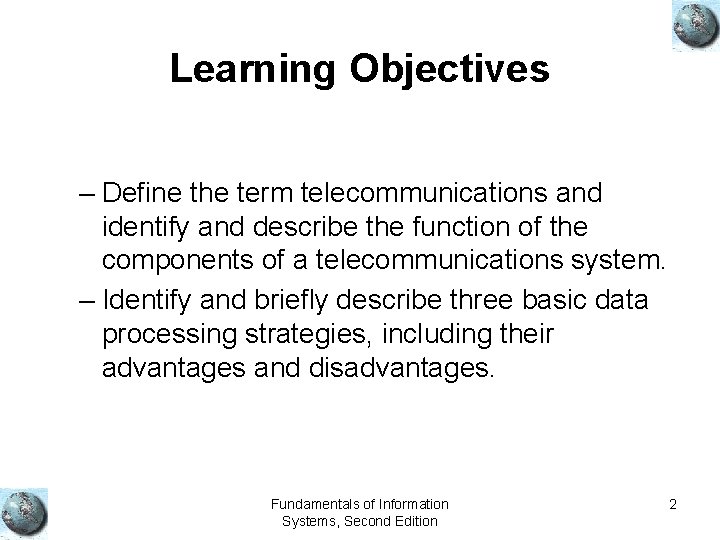 Learning Objectives

– Define the term telecommunications and identify and describe the function of the components of a telecommunications system.

– Identify and briefly describe three basic data processing strategies, including their advantages and disadvantages.

Fundamentals of Information Systems, Second Edition

2